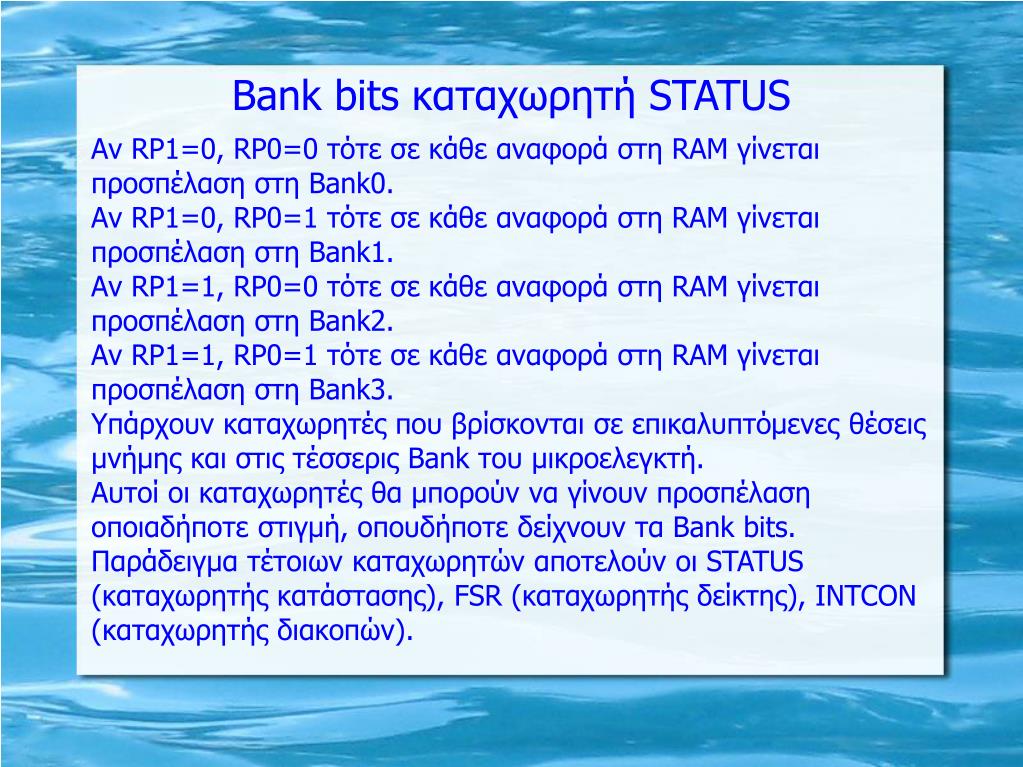 Bank bits καταχωρητή STATUS

Αν RP1=0, RP0=0 τότε σε κάθε αναφορά στη RAM γίνεται προσπέλαση στη Bank0.
Αν RP1=0, RP0=1 τότε σε κάθε αναφορά στη RAM γίνεται προσπέλαση στη Bank1.
Αν RP1=1, RP0=0 τότε σε κάθε αναφορά στη RAM γίνεται προσπέλαση στη Bank2.
Αν RP1=1, RP0=1 τότε σε κάθε αναφορά στη RAM γίνεται προσπέλαση στη Bank3.
Υπάρχουν καταχωρητές που βρίσκονται σε επικαλυπτόμενες θέσεις μνήμης και στις τέσσερις Bank του μικροελεγκτή.
Αυτοί οι καταχωρητές θα μπορούν να γίνουν προσπέλαση οποιαδήποτε στιγμή, οπουδήποτε δείχνουν τα Bank bits.
Παράδειγμα τέτοιων καταχωρητών αποτελούν οι STATUS (καταχωρητής κατάστασης), FSR (καταχωρητής δείκτης), INTCON (καταχωρητής διακοπών).